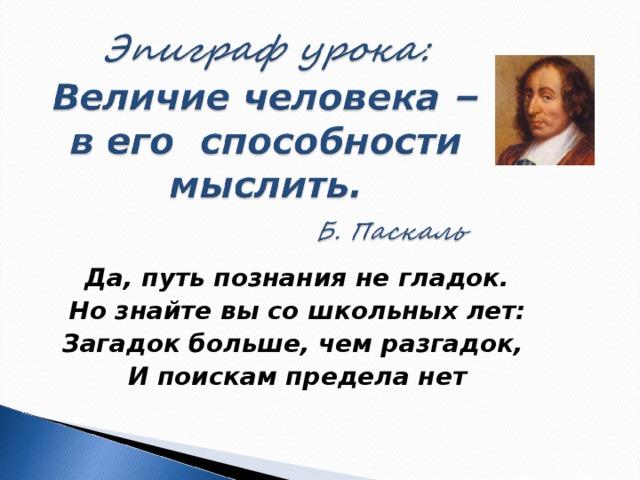 Эпиграф урока:

Величие человека – в его способности мыслить.

Б. Паскаль

Да, путь познания не гладок.
Но знайте вы со школьных лет:
Загадок больше, чем разгадок,
И поискам предела нет